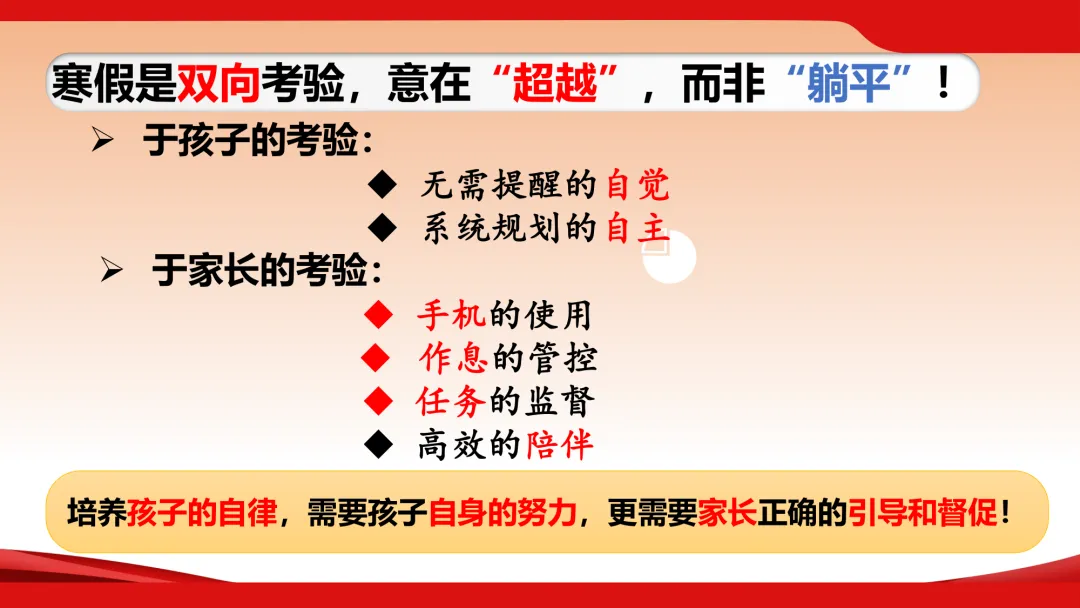 寒假是双向考验，意在“超越”，而非“躺平”！

➢ 于孩子的考验：

◆ 无需提醒的自觉

◆ 系统规划的自主

➢ 于家长的考验：

◆ 手机的使用

◆ 作息的管控

◆ 任务的监督

◆ 高效的陪伴

培养孩子的自律，需要孩子自身的努力，更需要家长正确的引导和督促！